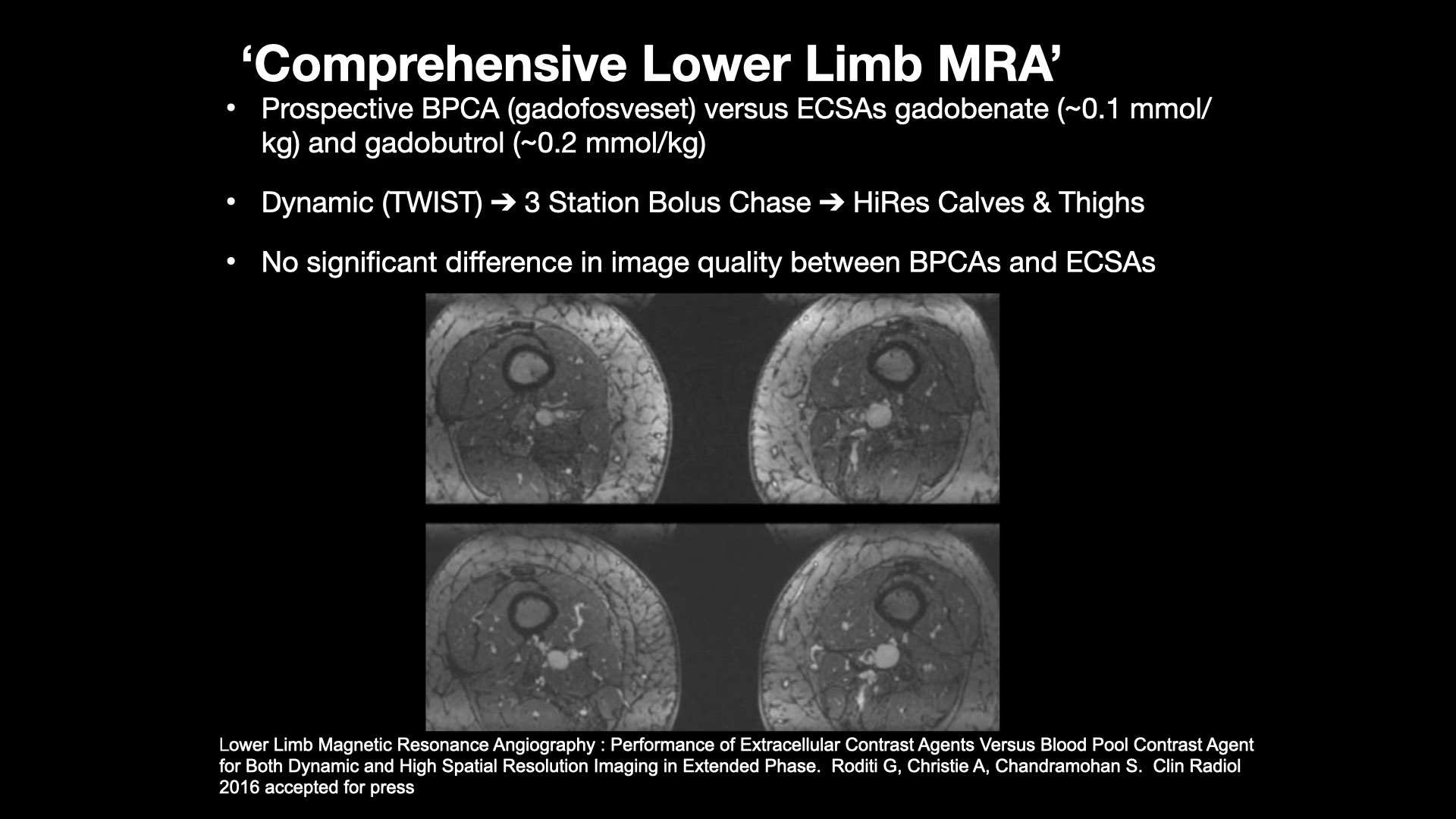 ‘Comprehensive Lower Limb MRA’

• Prospective BPCA (gadofosveset) versus ECSAs gadobenate (~0.1 mmol/kg) and gadobutrol (~0.2 mmol/kg)

• Dynamic (TWIST) ➔ 3 Station Bolus Chase ➔ HiRes Calves & Thighs

• No significant difference in image quality between BPCAs and ECSAs

Lower Limb Magnetic Resonance Angiography : Performance of Extracellular Contrast Agents Versus Blood Pool Contrast Agent for Both Dynamic and High Spatial Resolution Imaging in Extended Phase. Roditi G, Christie A, Chandramohan S. Clin Radiol 2016 accepted for press